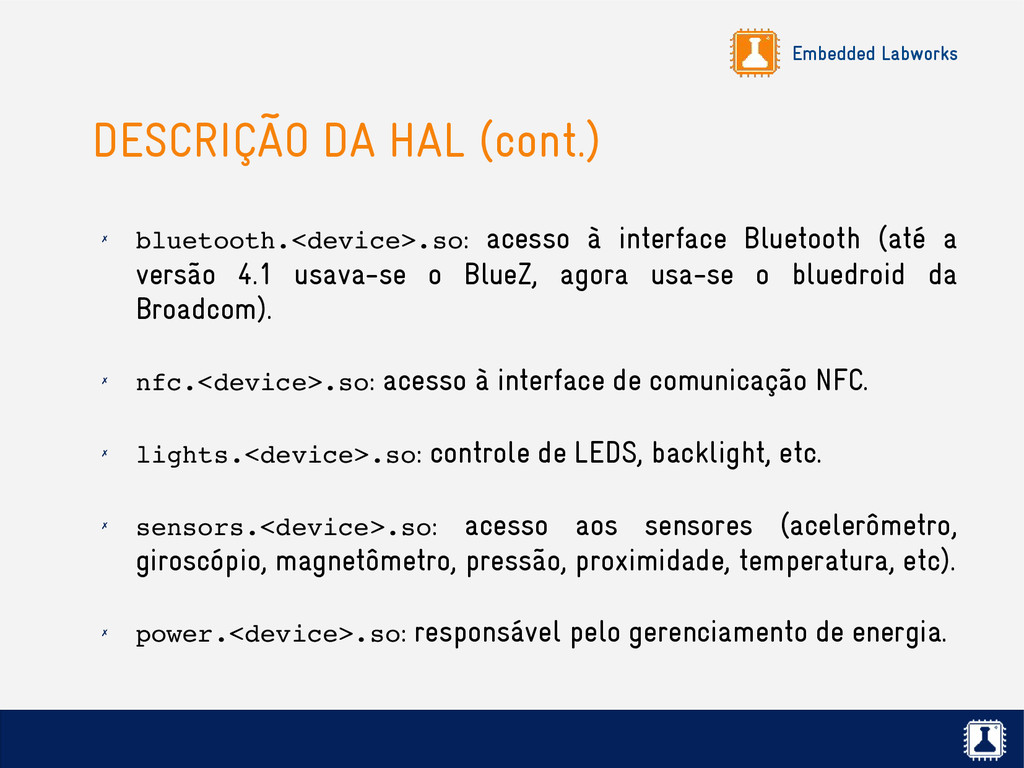 Embedded Labworks

DESCRIÇÃO DA HAL (cont.)

✗ bluetooth.<device>.so: acesso à interface Bluetooth (até a versão 4.1 usava-se o BlueZ, agora usa-se o bluedroid da Broadcom).

✗ nfc.<device>.so: acesso à interface de comunicação NFC.

✗ lights.<device>.so: controle de LEDS, backlight, etc.

✗ sensors.<device>.so: acesso aos sensores (acelerômetro, giroscópio, magnetômetro, pressão, proximidade, temperatura, etc).

✗ power.<device>.so: responsável pelo gerenciamento de energia.